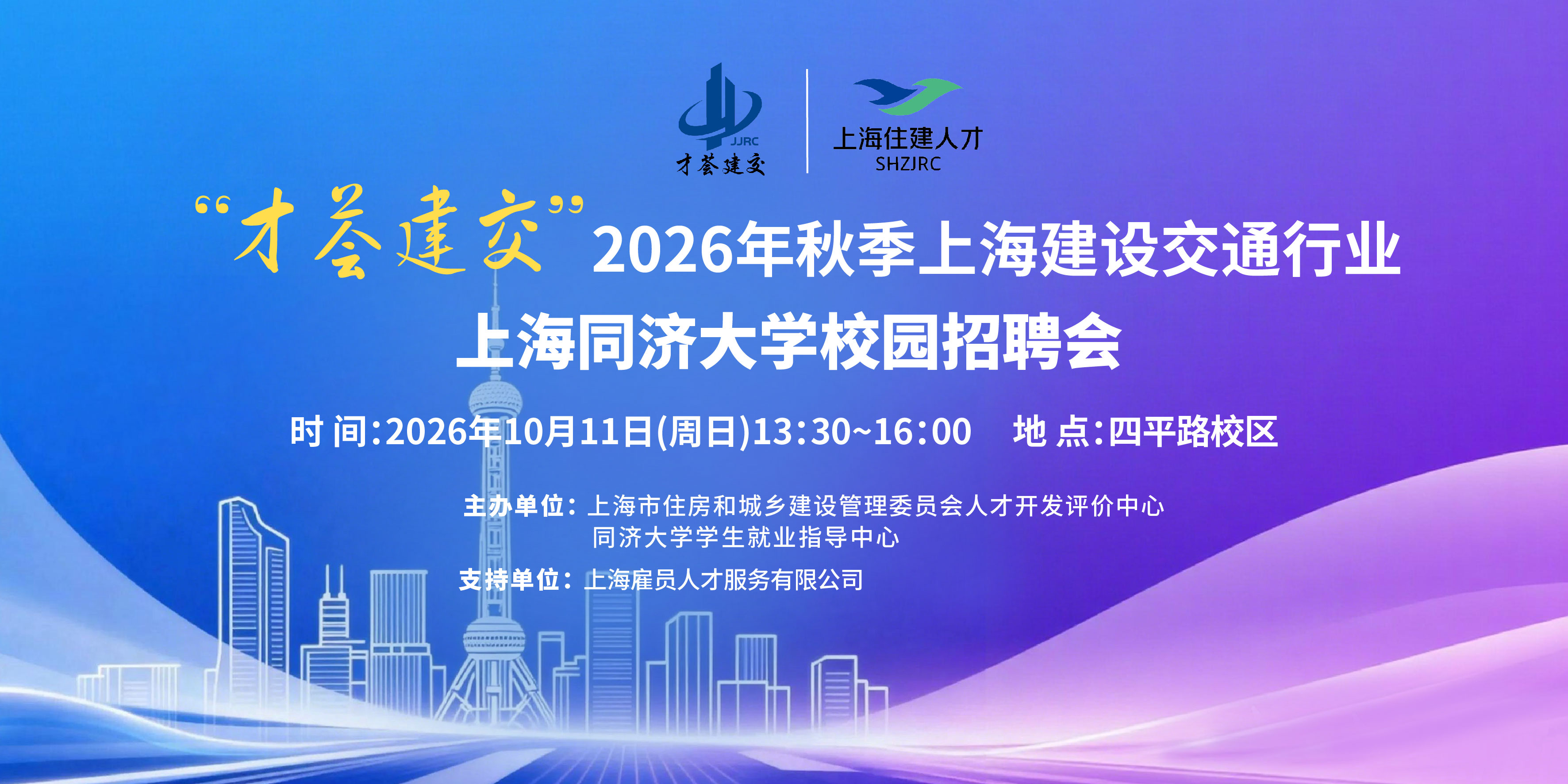 JJRC
才荟建交

上海住建人才
SHZJRC

“才荟建交”2026年秋季上海建设交通行业

上海同济大学校园招聘会

时 间:2026年10月11日(周日)13:30~16:00　地 点:四平路校区

主办单位：上海市住房和城乡建设管理委员会人才开发评价中心
同济大学学生就业指导中心

支持单位：上海雇员人才服务有限公司